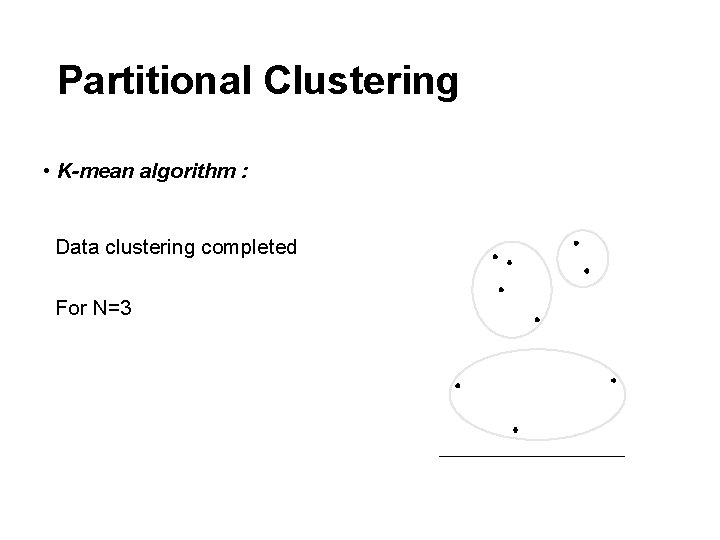 Partitional Clustering

• K-mean algorithm :

Data clustering completed

For N=3